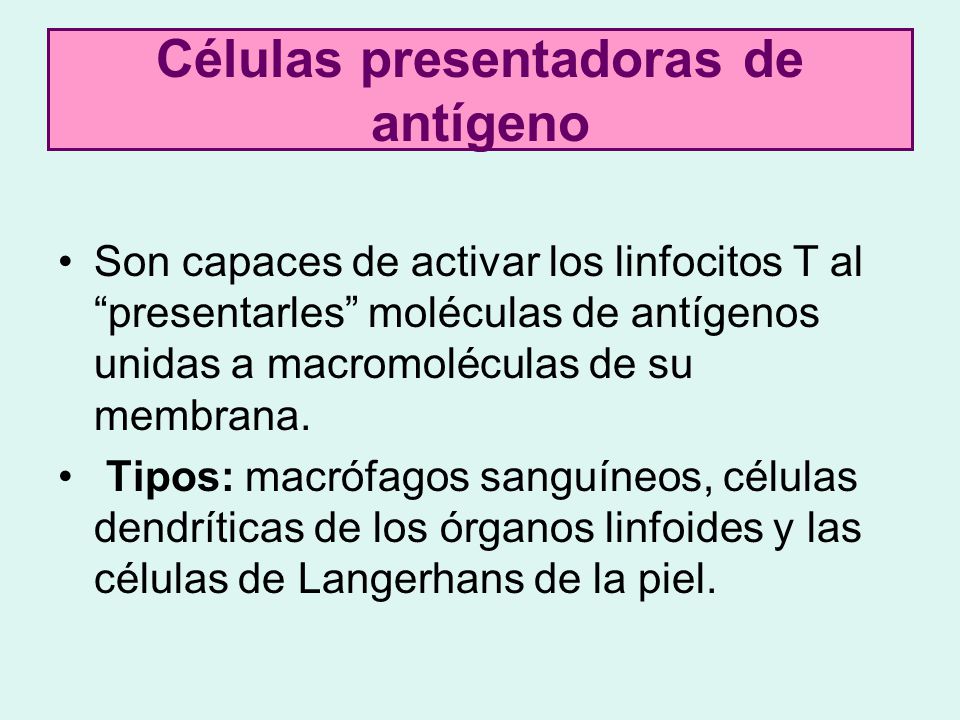 Células presentadoras de antígeno

• Son capaces de activar los linfocitos T al “presentarles” moléculas de antígenos unidas a macromoléculas de su membrana.

• Tipos: macrófagos sanguíneos, células dendríticas de los órganos linfoides y las células de Langerhans de la piel.